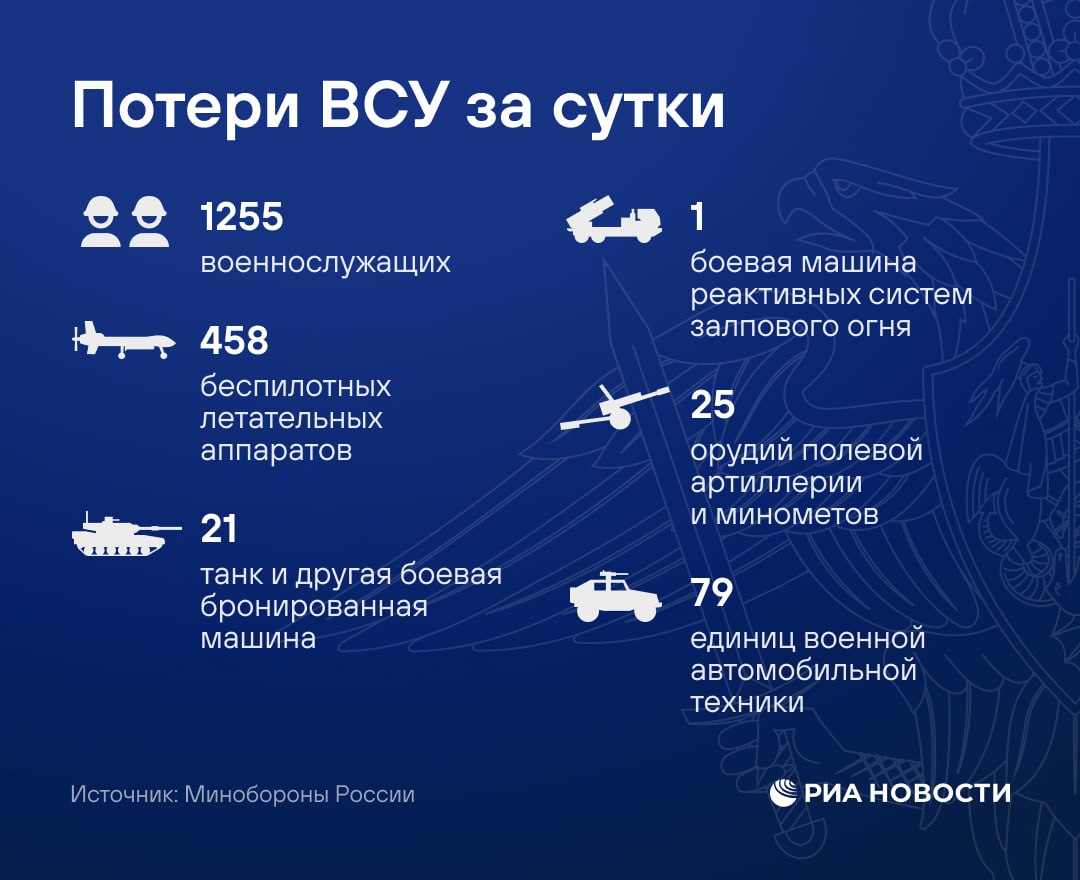 Потери ВСУ за сутки

1255
военнослужащих

458
беспилотных летательных аппаратов

21
танк и другая боевая бронированная машина

1
боевая машина реактивных систем залпового огня

25
орудий полевой артиллерии и минометов

79
единиц военной автомобильной техники

Источник: Минобороны России

РИА НОВОСТИ